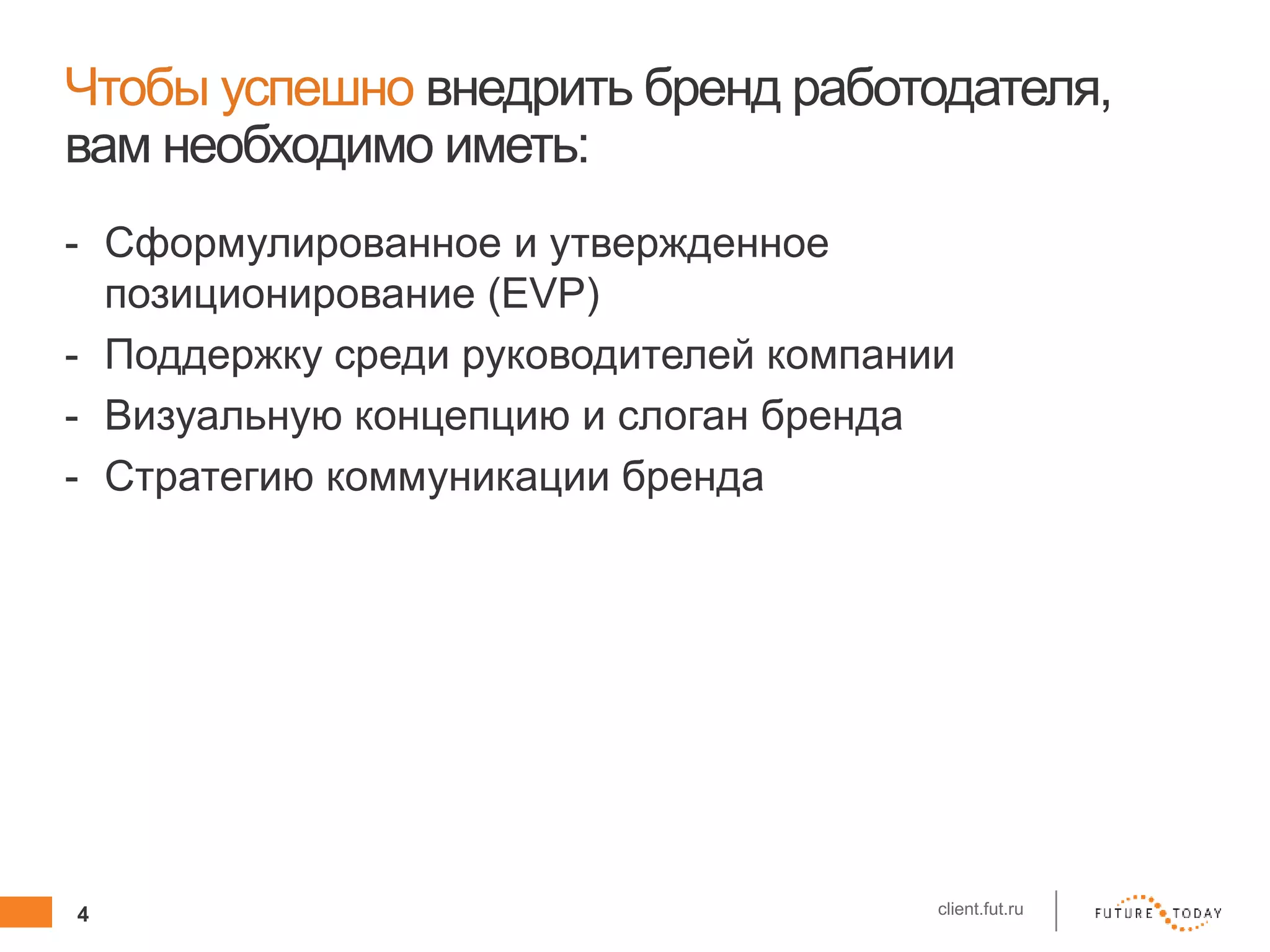 Чтобы успешно внедрить бренд работодателя, вам необходимо иметь:

- Сформулированное и утвержденное позиционирование (EVP)
- Поддержку среди руководителей компании
- Визуальную концепцию и слоган бренда
- Стратегию коммуникации бренда

4

client.fut.ru

FUTURE TODAY